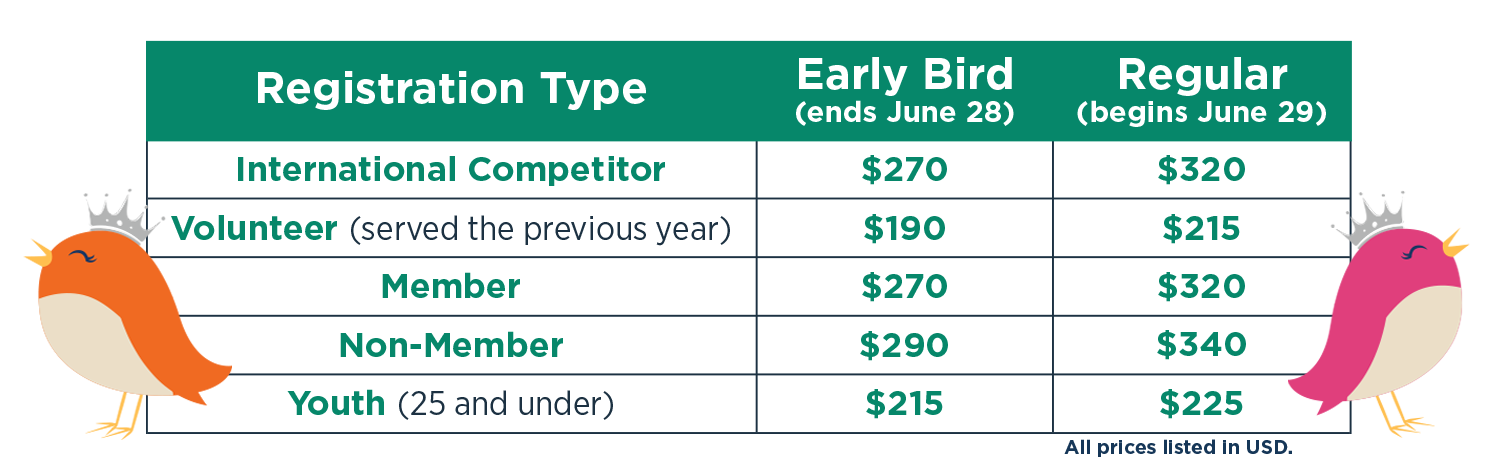 | Registration Type | Early Bird (ends June 28) | Regular (begins June 29) |
|---|---|---|
| International Competitor | \$270 | \$320 |
| Volunteer (served the previous year) | \$190 | \$215 |
| Member | \$270 | \$320 |
| Non-Member | \$290 | \$340 |
| Youth (25 and under) | \$215 | \$225 |

All prices listed in USD.